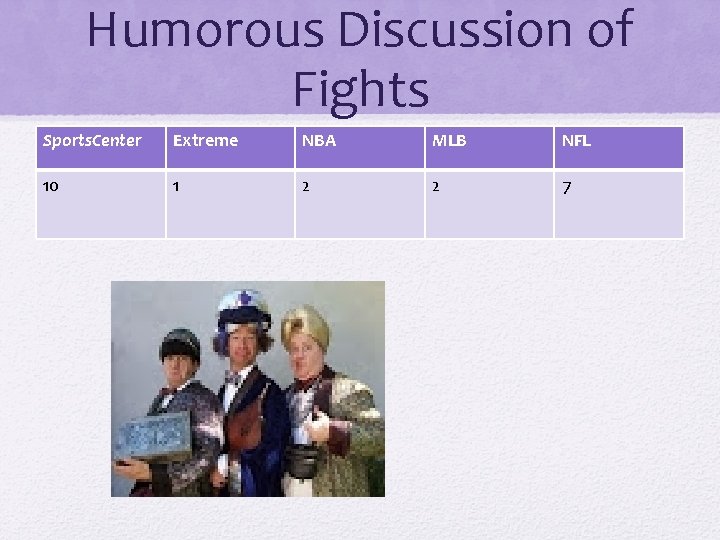 Humorous Discussion of Fights

| SportsCenter | Extreme | NBA | MLB | NFL |
|---|---|---|---|---|
| 10 | 1 | 2 | 2 | 7 |